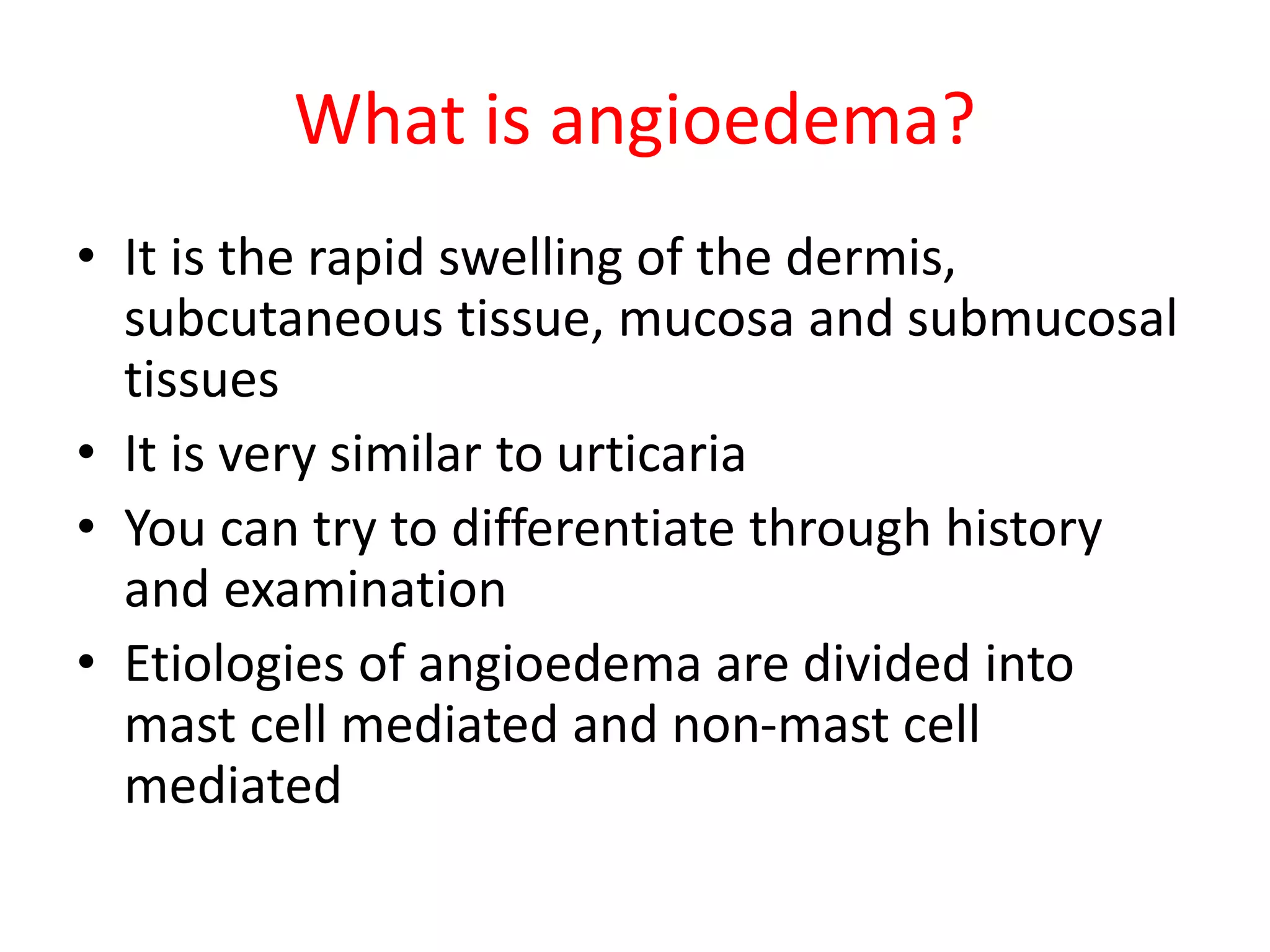 What is angioedema?

• It is the rapid swelling of the dermis, subcutaneous tissue, mucosa and submucosal tissues
• It is very similar to urticaria
• You can try to differentiate through history and examination
• Etiologies of angioedema are divided into mast cell mediated and non-mast cell mediated